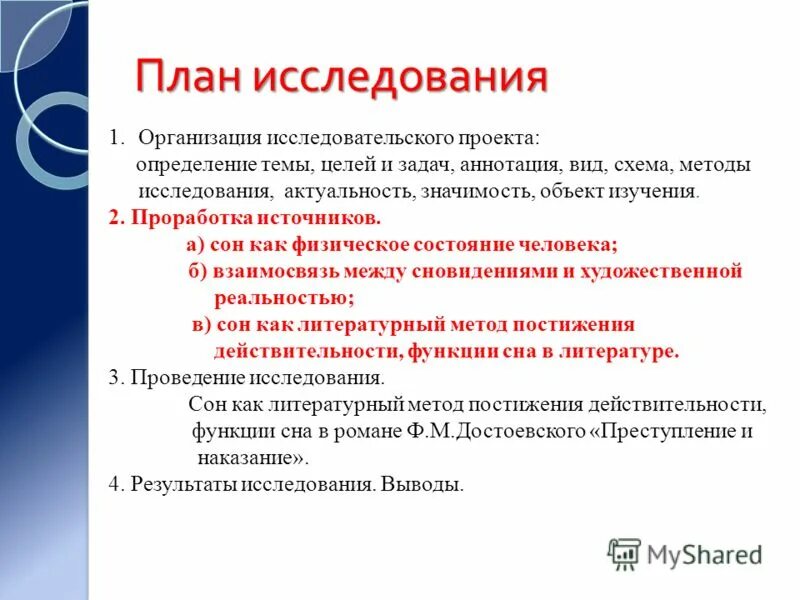 План исследования

1. Организация исследовательского проекта: определение темы, целей и задач, аннотация, вид, схема, методы исследования, актуальность, значимость, объект изучения.

2. Проработка источников.

а) сон как физическое состояние человека;

б) взаимосвязь между сновидениями и художественной реальностью;

в) сон как литературный метод постижения действительности, функции сна в литературе.

3. Проведение исследования.

Сон как литературный метод постижения действительности, функции сна в романе Ф.М.Достоевского «Преступление и наказание».

4. Результаты исследования. Выводы.

MyShared